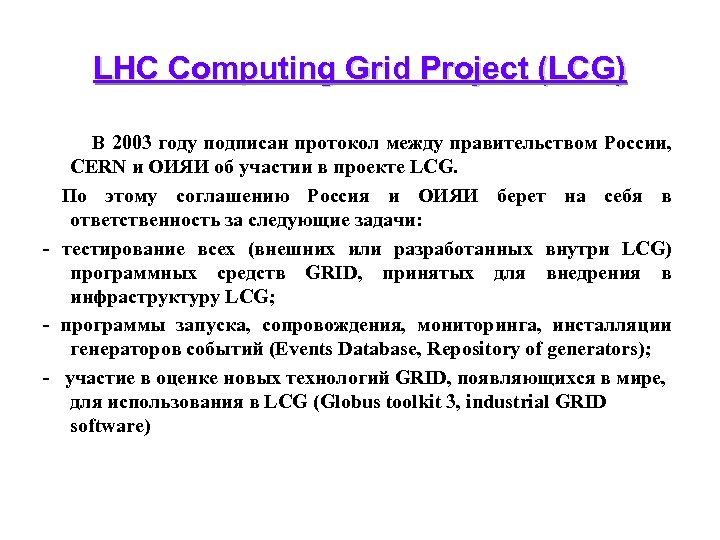 LHC Computing Grid Project (LCG)

В 2003 году подписан протокол между правительством России, CERN и ОИЯИ об участии в проекте LCG.

По этому соглашению Россия и ОИЯИ берет на себя в ответственность за следующие задачи:

- тестирование всех (внешних или разработанных внутри LCG) программных средств GRID, принятых для внедрения в инфраструктуру LCG;

- программы запуска, сопровождения, мониторинга, инсталляции генераторов событий (Events Database, Repository of generators);

- участие в оценке новых технологий GRID, появляющихся в мире, для использования в LCG (Globus toolkit 3, industrial GRID software)